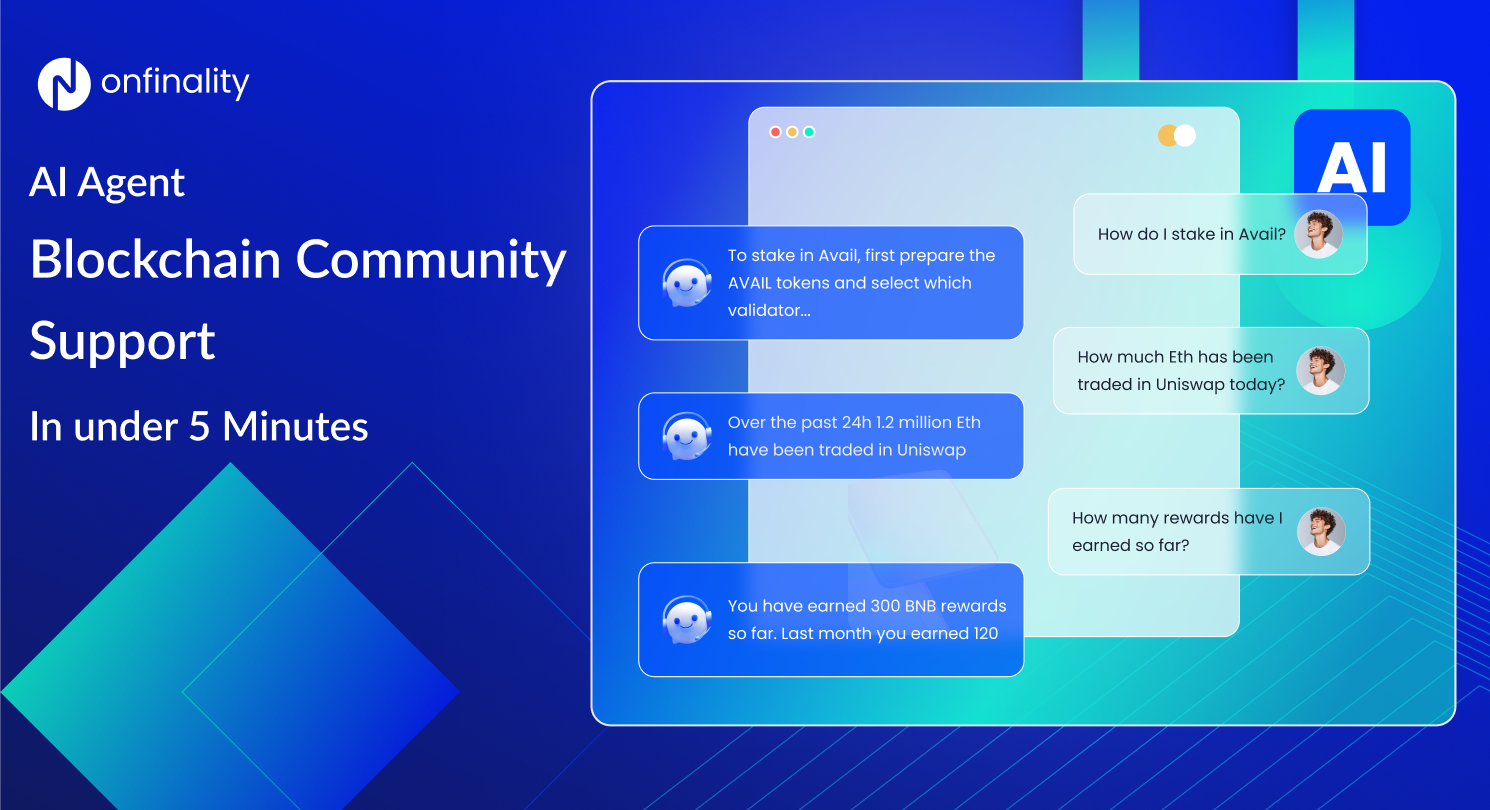 onfinality

AI Agent

Blockchain Community Support

In under 5 Minutes

AI

How do I stake in Avail?

To stake in Avail, first prepare the AVAIL tokens and select which validator...

How much Eth has been traded in Uniswap today?

Over the past 24h 1.2 million Eth have been traded in Uniswap

How many rewards have I earned so far?

You have earned 300 BNB rewards so far. Last month you earned 120